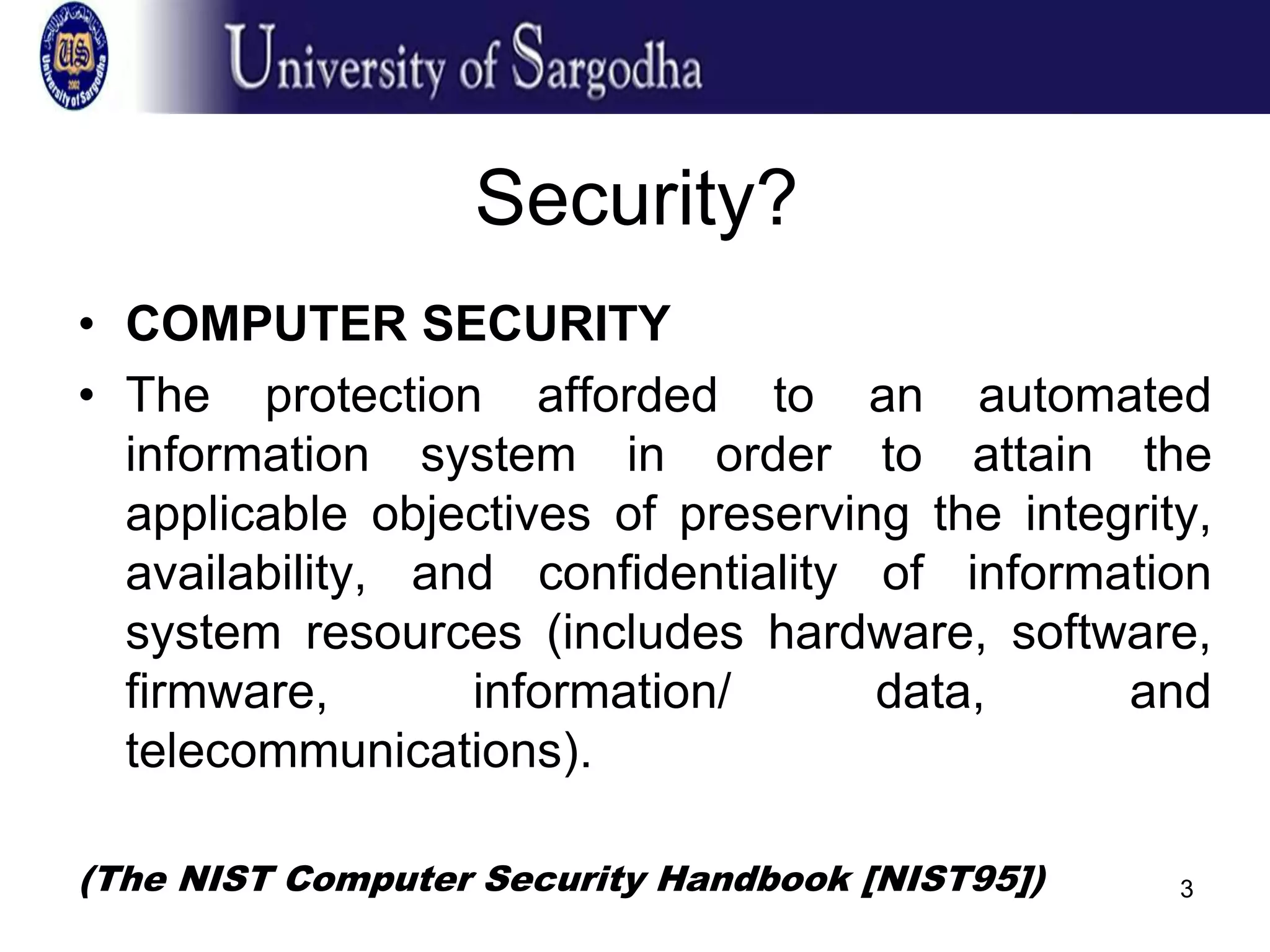 US
2002
University of Sargodha

University of Sargodha

Security?

• COMPUTER SECURITY

• The protection afforded to an automated information system in order to attain the applicable objectives of preserving the integrity, availability, and confidentiality of information system resources (includes hardware, software, firmware, information/ data, and telecommunications).

(The NIST Computer Security Handbook [NIST95])

3